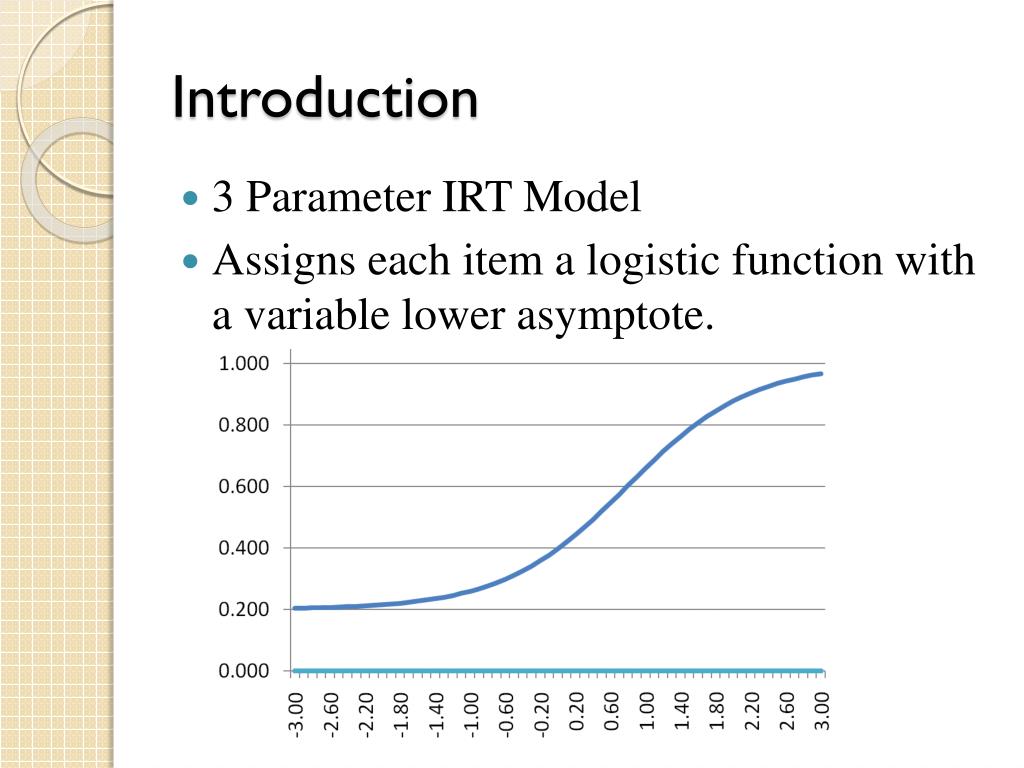 Introduction

3 Parameter IRT Model

Assigns each item a logistic function with a variable lower asymptote.

1.000
0.800
0.600
0.400
0.200
0.000

-3.00
-2.60
-2.20
-1.80
-1.40
-1.00
-0.60
-0.20
0.20
0.60
1.00
1.40
1.80
2.20
2.60
3.00